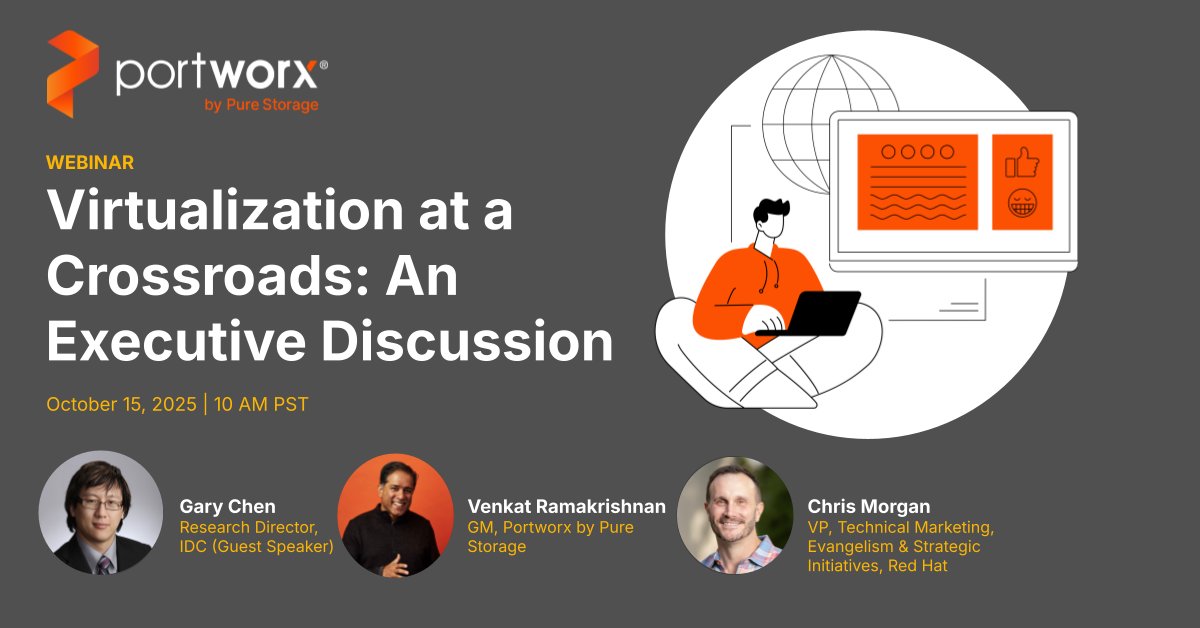 portworx®
by Pure Storage

WEBINAR

Virtualization at a Crossroads: An Executive Discussion

October 15, 2025 | 10 AM PST

Gary Chen
Research Director, IDC (Guest Speaker)

Venkat Ramakrishnan
GM, Portworx by Pure Storage

Chris Morgan
VP, Technical Marketing, Evangelism & Strategic Initiatives, Red Hat